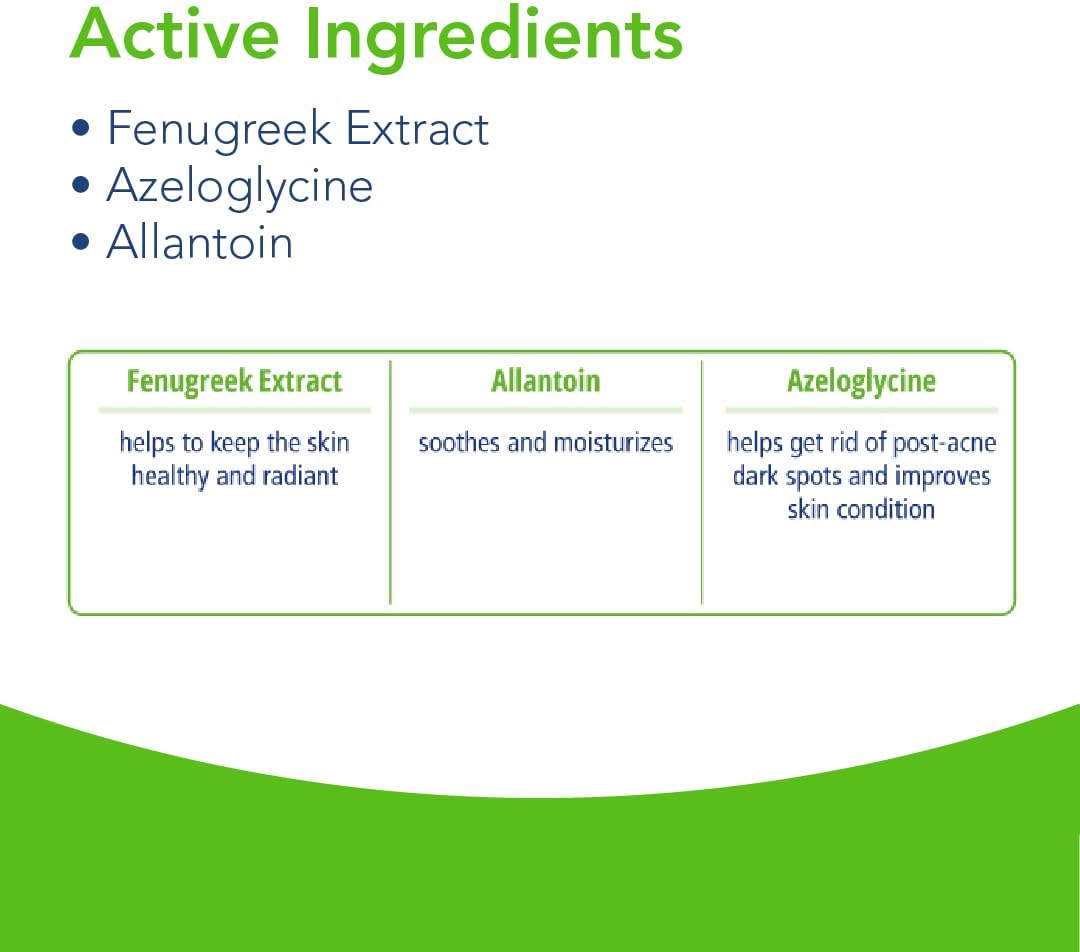 Active Ingredients

• Fenugreek Extract
• Azeloglycine
• Allantoin

| Fenugreek Extract | Allantoin | Azeloglycine |
|---|---|---|
| helps to keep the skin healthy and radiant | soothes and moisturizes | helps get rid of post-acne dark spots and improves skin condition |